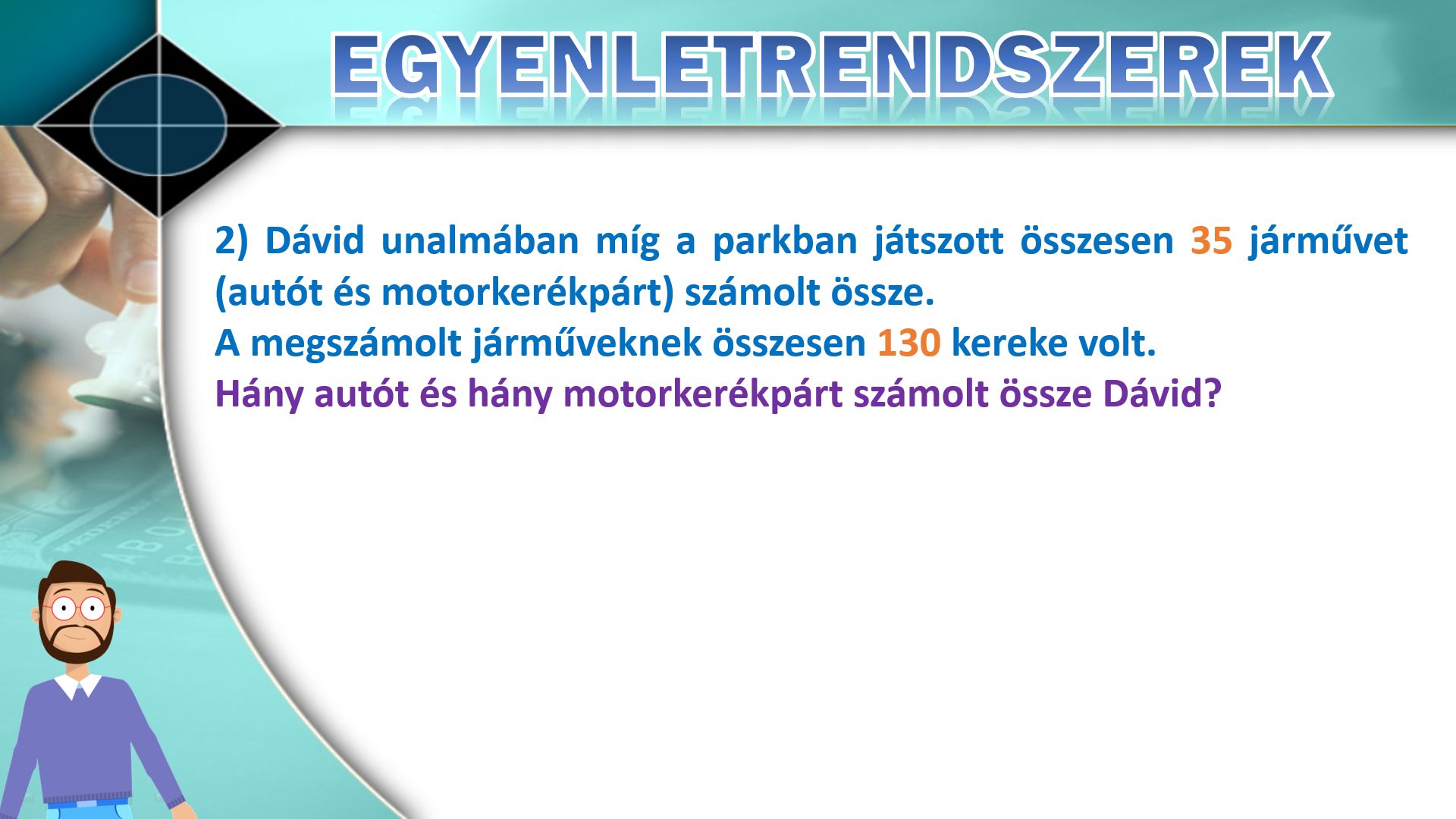 EGYENLETRENDSZEREK

2) Dávid unalmában míg a parkban játszott összesen 35 járművet (autót és motorkerékpárt) számolt össze.
A megszámolt járműveknek összesen 130 kereke volt.
Hány autót és hány motorkerékpárt számolt össze Dávid?